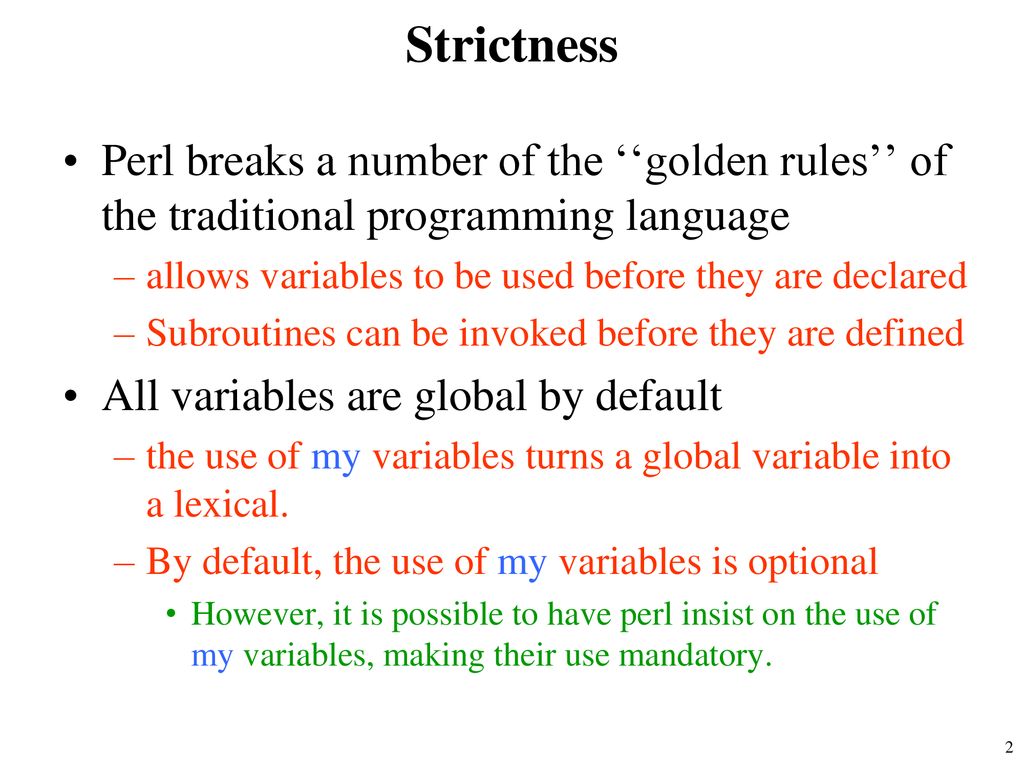 Strictness

• Perl breaks a number of the ‘‘golden rules’’ of the traditional programming language
 – allows variables to be used before they are declared
 – Subroutines can be invoked before they are defined
• All variables are global by default
 – the use of my variables turns a global variable into a lexical.
 – By default, the use of my variables is optional
  • However, it is possible to have perl insist on the use of my variables, making their use mandatory.

2